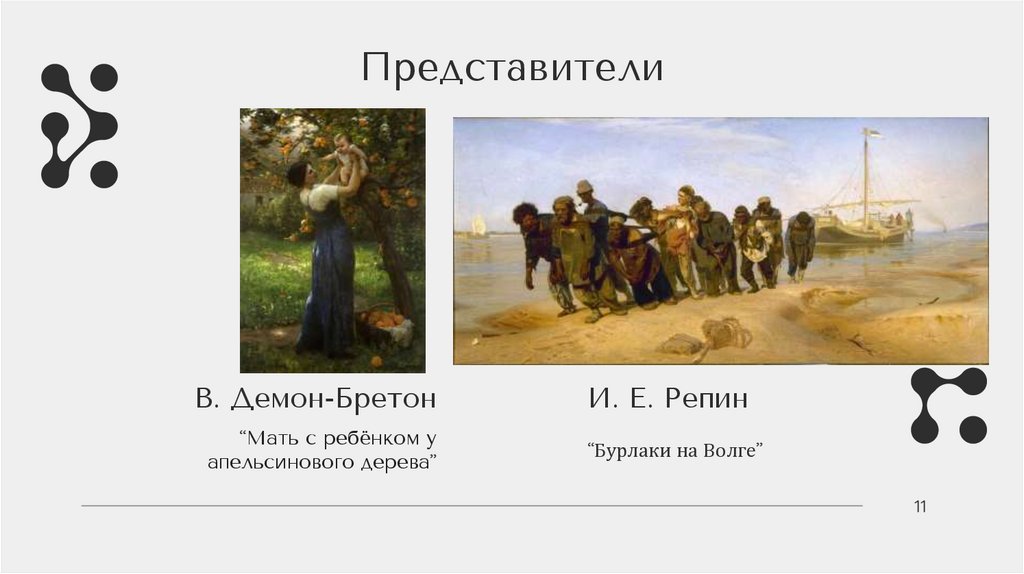 Представители

В. Демон-Бретон

“Мать с ребёнком у апельсинового дерева”

И. Е. Репин

“Бурлаки на Волге”

11